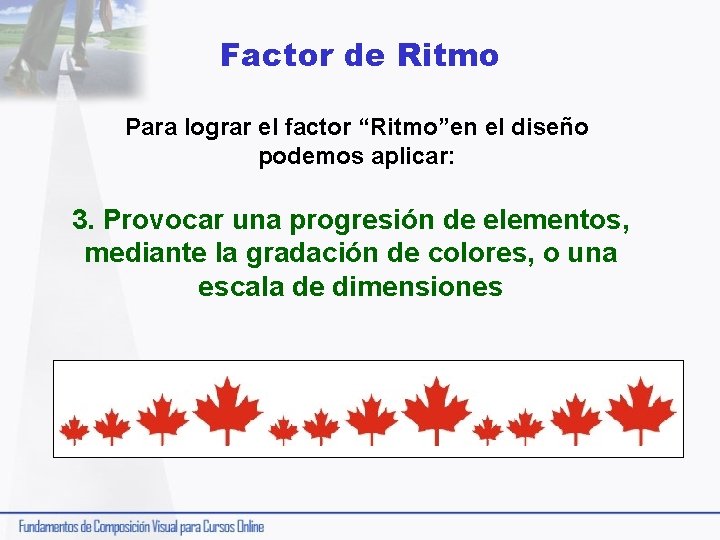 Factor de Ritmo

Para lograr el factor “Ritmo”en el diseño podemos aplicar:

3. Provocar una progresión de elementos, mediante la gradación de colores, o una escala de dimensiones

Fundamentos de Composición Visual para Cursos Online